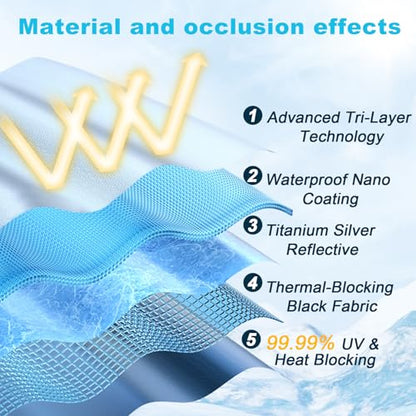 Material and occlusion effects

1 Advanced Tri-Layer Technology

2 Waterproof Nano Coating

3 Titanium Silver Reflective

4 Thermal-Blocking Black Fabric

5 99.99% UV & Heat Blocking